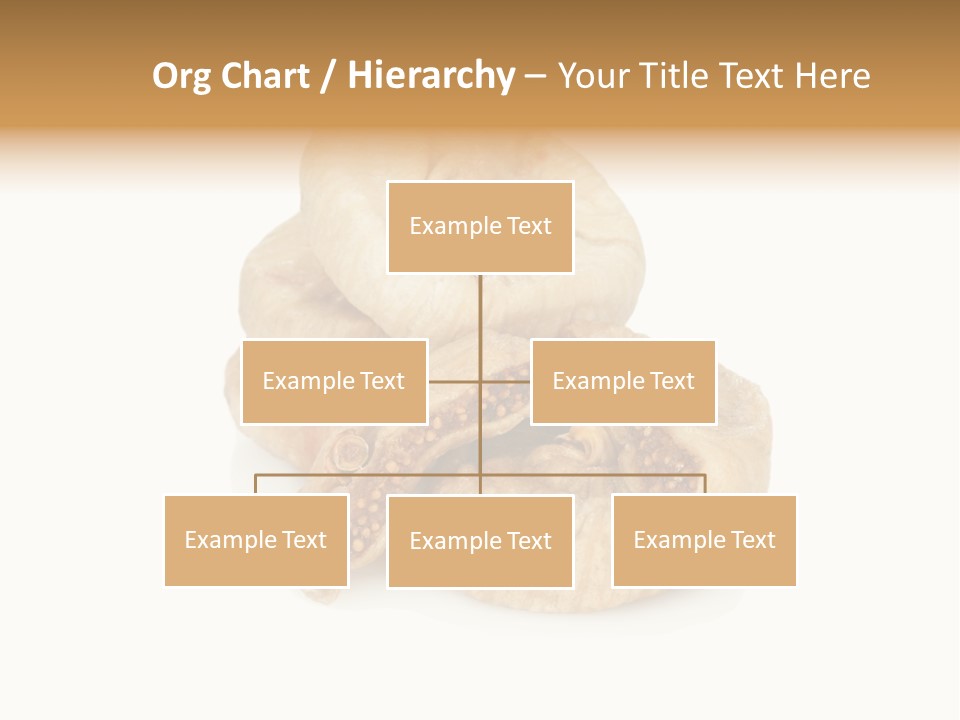 Org Chart / Hierarchy – Your Title Text Here

Example Text

Example Text

Example Text

Example Text

Example Text

Example Text